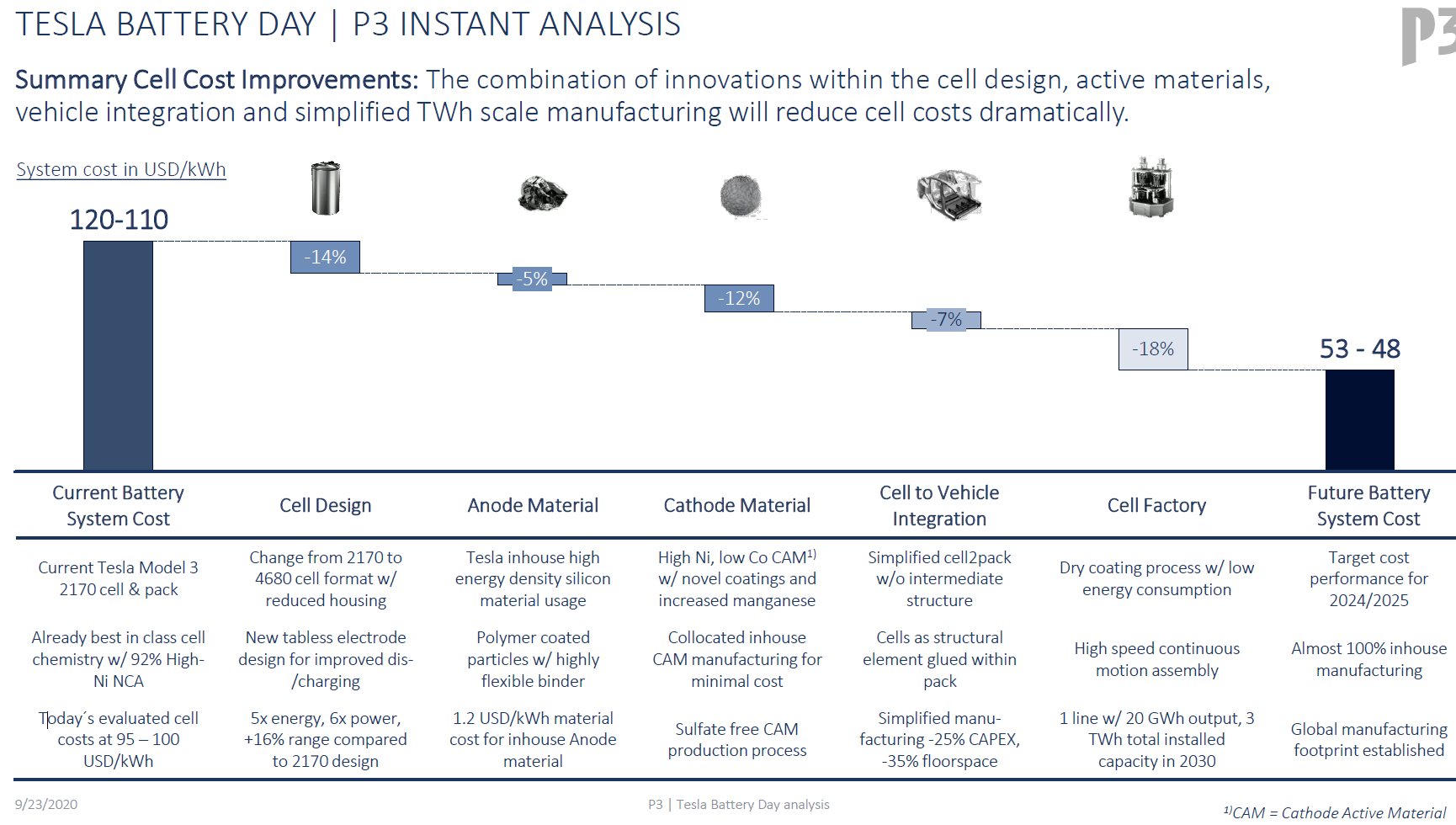 TESLA BATTERY DAY | P3 INSTANT ANALYSIS

P3

Summary Cell Cost Improvements: The combination of innovations within the cell design, active materials, vehicle integration and simplified TWh scale manufacturing will reduce cell costs dramatically.

System cost in USD/kWh

120-110

-14%

-5%

-12%

-7%

-18%

53 - 48

| Current Battery System Cost | Cell Design | Anode Material | Cathode Material | Cell to Vehicle Integration | Cell Factory | Future Battery System Cost |
|---|---|---|---|---|---|---|
| Current Tesla Model 3 2170 cell & pack | Change from 2170 to 4680 cell format w/ reduced housing | Tesla inhouse high energy density silicon material usage | High Ni, low Co CAM$^{1)}$ w/ novel coatings and increased manganese | Simplified cell2pack w/o intermediate structure | Dry coating process w/ low energy consumption | Target cost performance for 2024/2025 |
| Already best in class cell chemistry w/ 92% High-Ni NCA | New tabless electrode design for improved dis-/charging | Polymer coated particles w/ highly flexible binder | Collocated inhouse CAM manufacturing for minimal cost | Cells as structural element glued within pack | High speed continuous motion assembly | Almost 100% inhouse manufacturing |
| Today´s evaluated cell costs at 95 – 100 USD/kWh | 5x energy, 6x power, +16% range compared to 2170 design | 1.2 USD/kWh material cost for inhouse Anode material | Sulfate free CAM production process | Simplified manufacturing -25% CAPEX, -35% floorspace | 1 line w/ 20 GWh output, 3 TWh total installed capacity in 2030 | Global manufacturing footprint established |

9/23/2020

P3 | Tesla Battery Day analysis

$^{1)}$CAM = Cathode Active Material